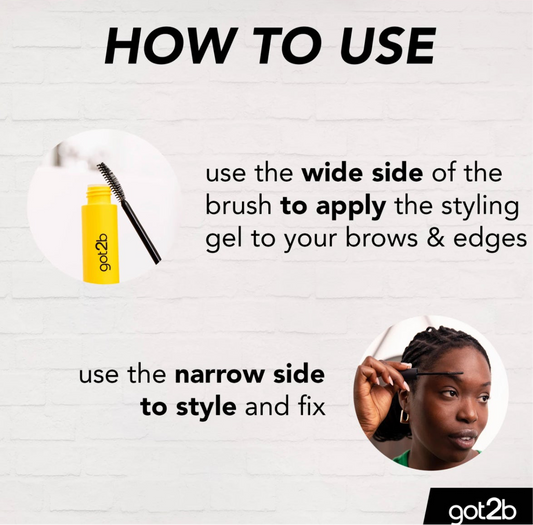 HOW TO USE

got2b

use the wide side of the brush to apply the styling gel to your brows & edges

use the narrow side to style and fix

got2b